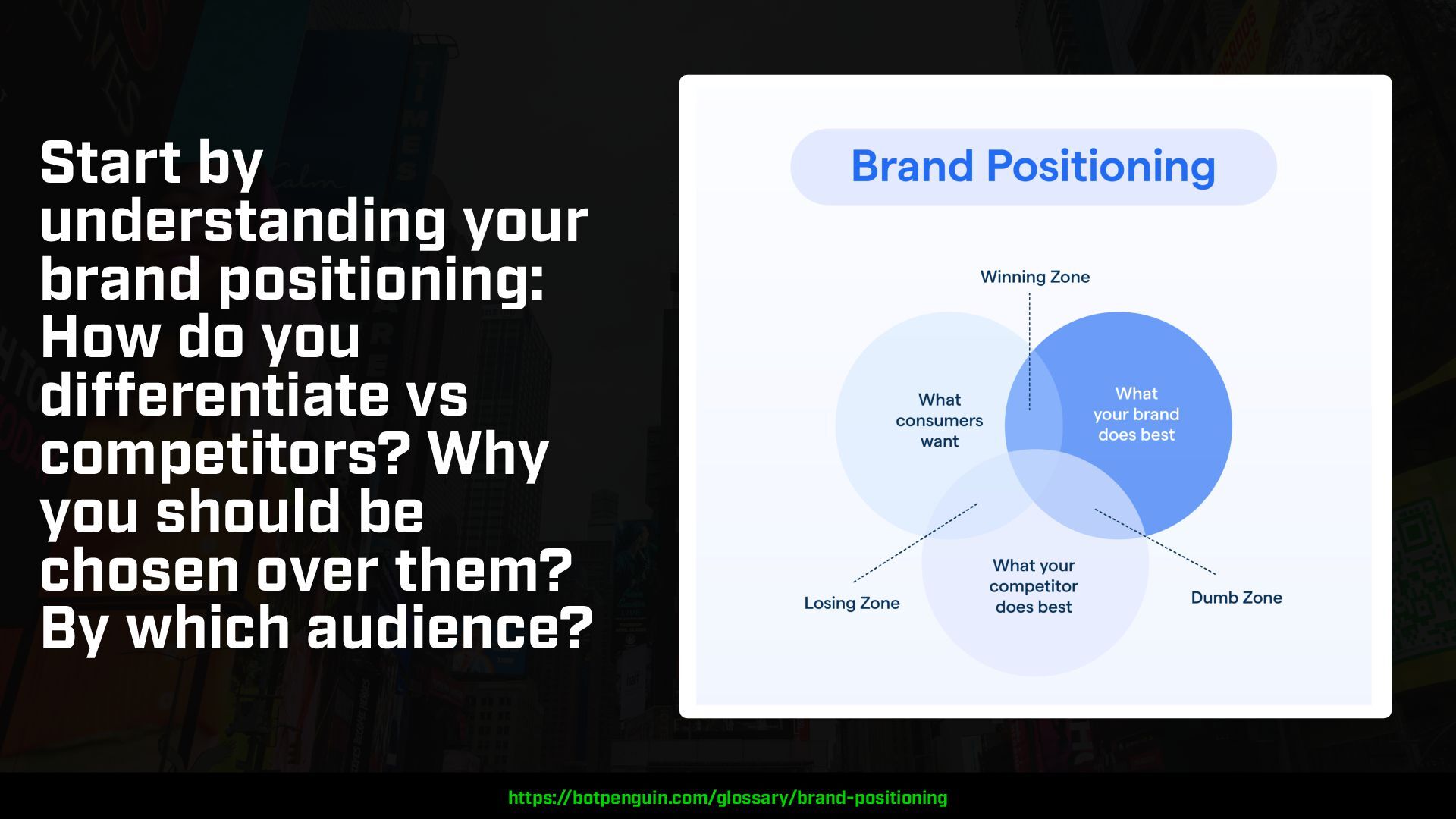 Start by understanding your brand positioning: How do you differentiate vs competitors? Why you should be chosen over them? By which audience?

Brand Positioning

Winning Zone

What consumers want

What your brand does best

What your competitor does best

Losing Zone

Dumb Zone

https://botpenguin.com/glossary/brand-positioning